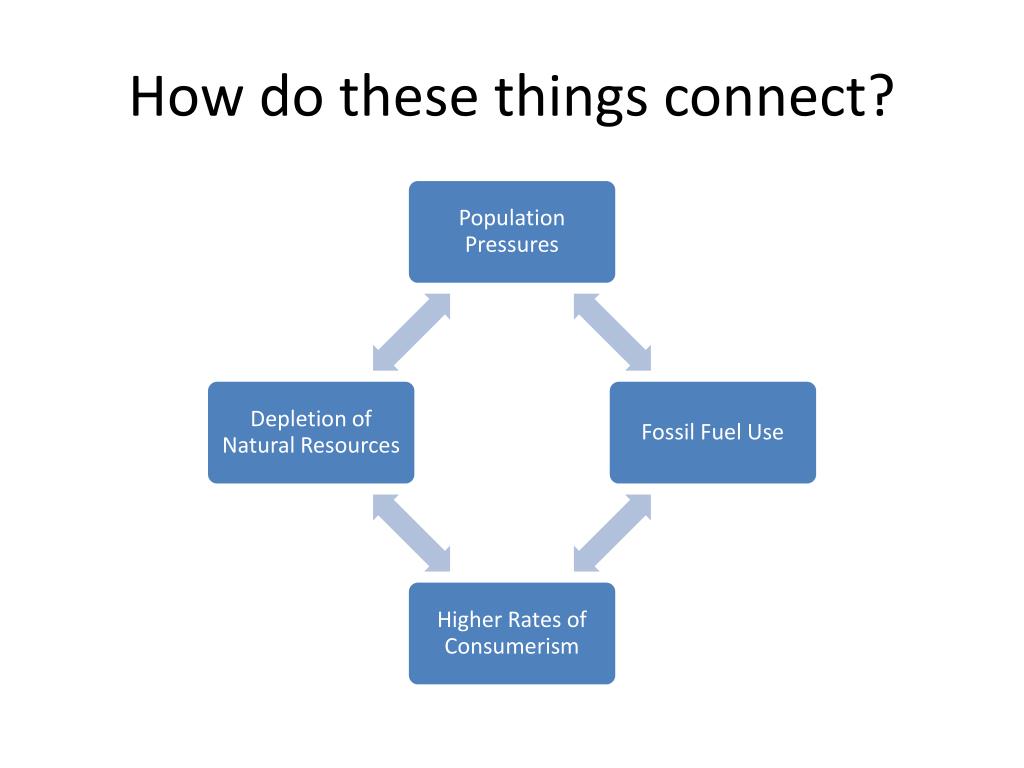 How do these things connect?

Population Pressures

Depletion of Natural Resources

Fossil Fuel Use

Higher Rates of Consumerism